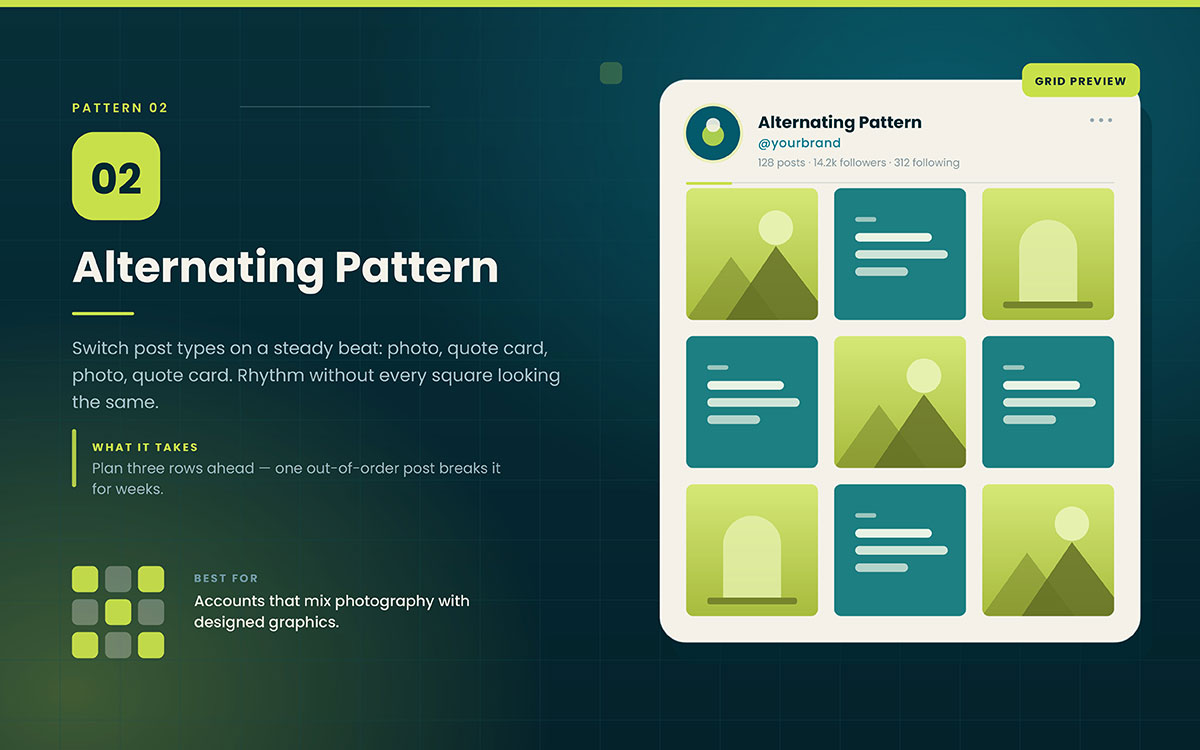 PATTERN 02

02

Alternating Pattern

Switch post types on a steady beat: photo, quote card, photo, quote card. Rhythm without every square looking the same.

WHAT IT TAKES
Plan three rows ahead — one out-of-order post breaks it for weeks.

BEST FOR
Accounts that mix photography with designed graphics.

GRID PREVIEW

Alternating Pattern
@yourbrand
128 posts · 14.2k followers · 312 following